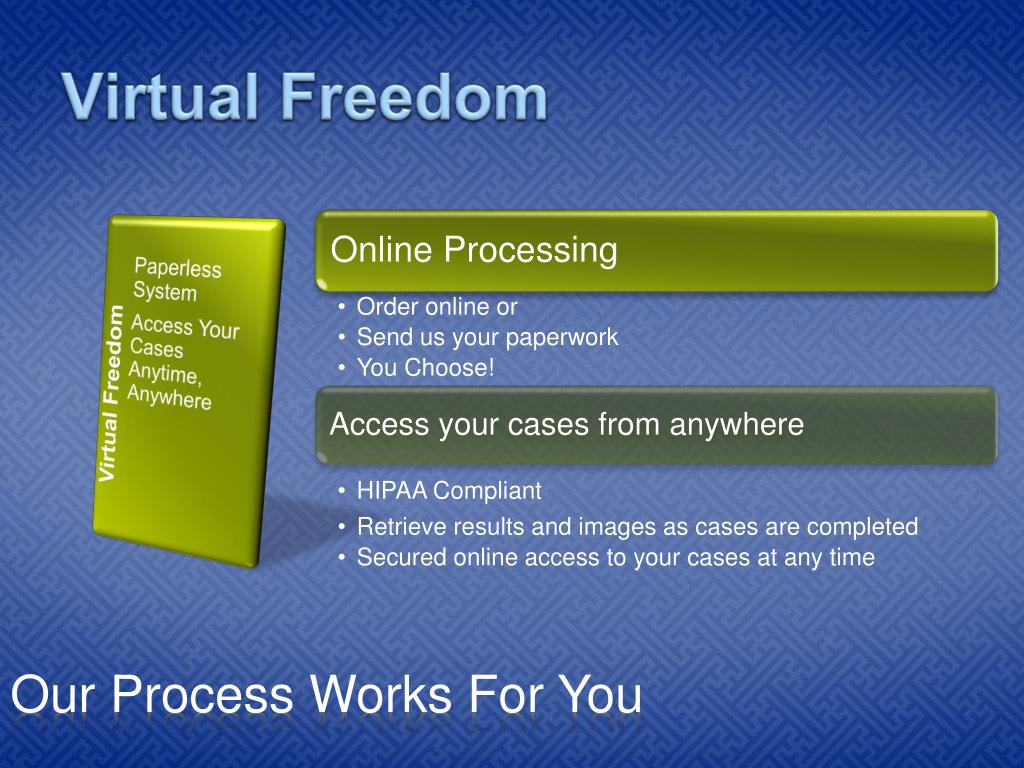 Virtual Freedom

Virtual Freedom

Paperless System

Access Your Cases Anytime, Anywhere

Online Processing

• Order online or
• Send us your paperwork
• You Choose!

Access your cases from anywhere

• HIPAA Compliant
• Retrieve results and images as cases are completed
• Secured online access to your cases at any time

Our Process Works For You